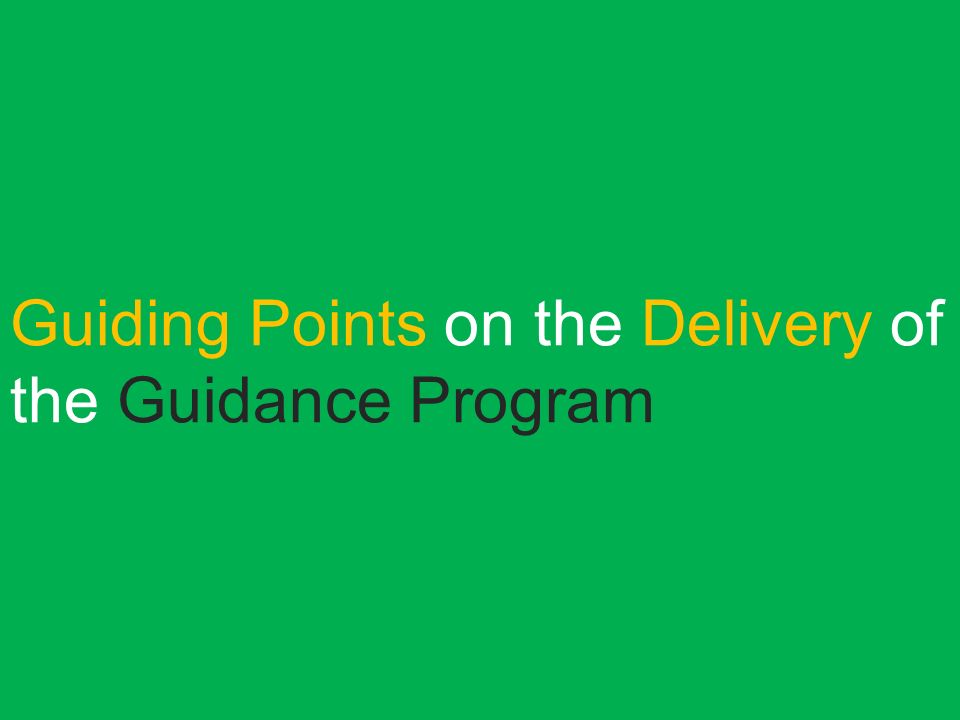 Guiding Points on the Delivery of the Guidance Program